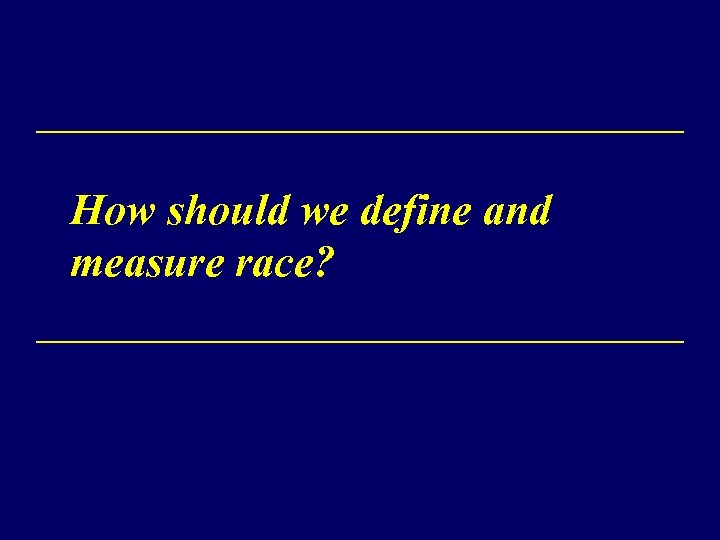 How should we define and measure race?